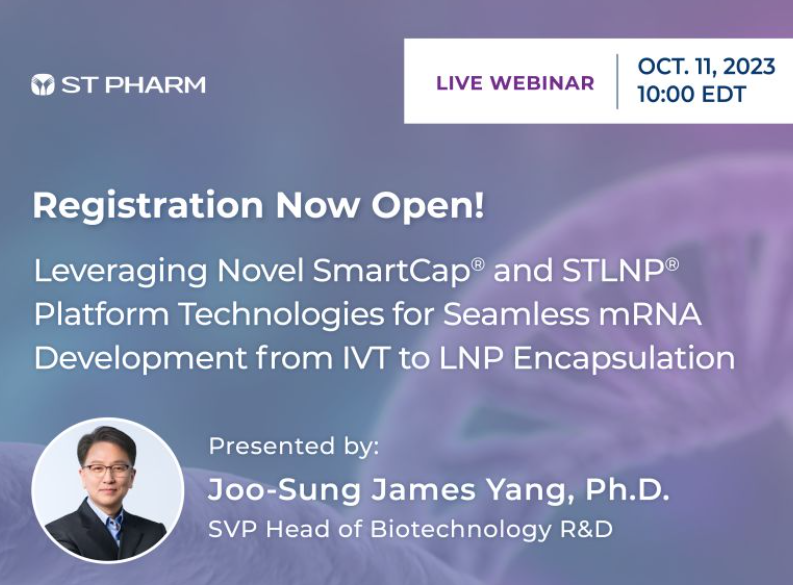 ST PHARM

LIVE WEBINAR

OCT. 11, 2023
10:00 EDT

Registration Now Open!

Leveraging Novel SmartCap® and STLNP® Platform Technologies for Seamless mRNA Development from IVT to LNP Encapsulation

Presented by:
Joo-Sung James Yang, Ph.D.
SVP Head of Biotechnology R&D